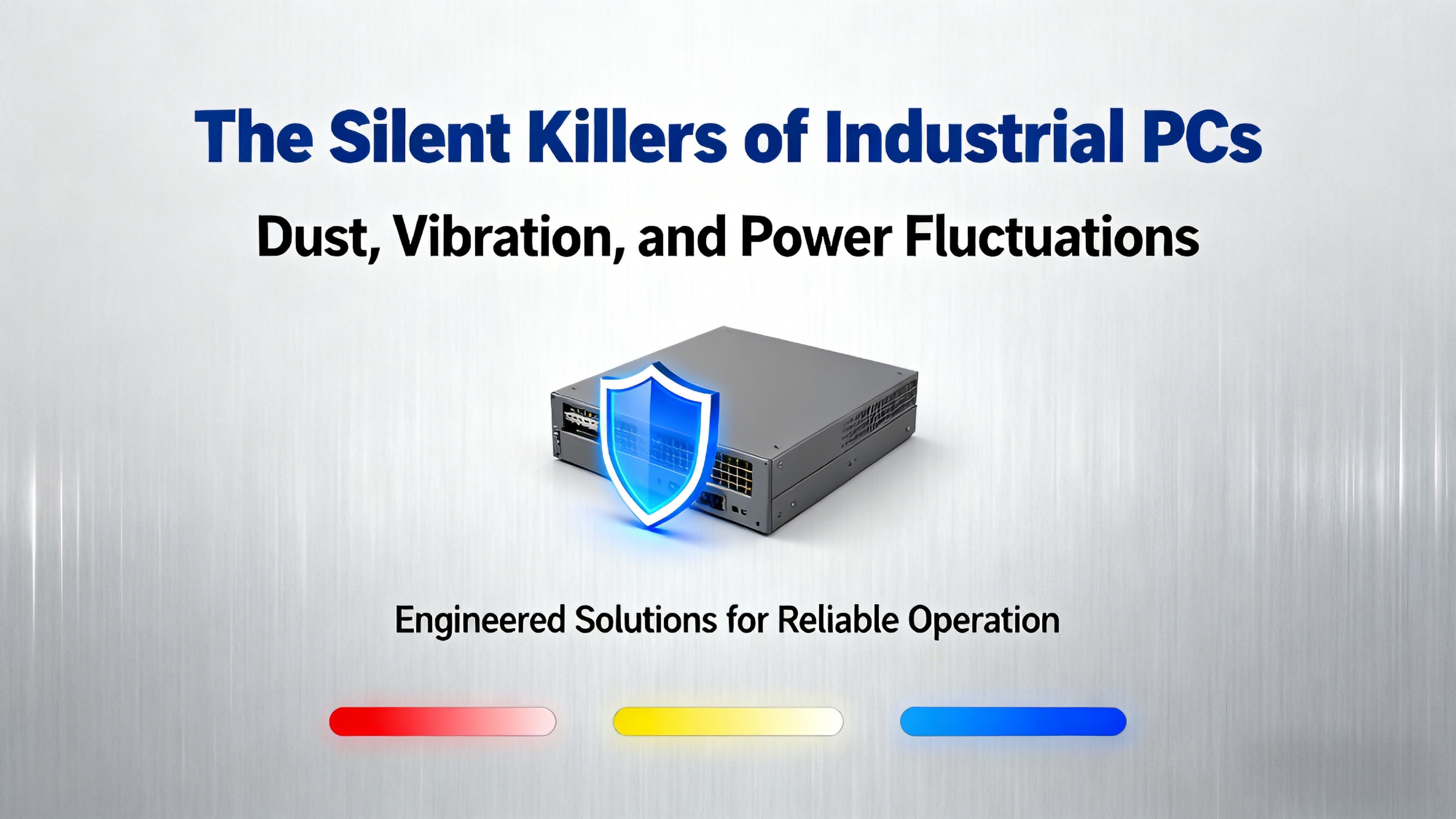 The Silent Killers of Industrial PCs

Dust, Vibration, and Power Fluctuations

Engineered Solutions for Reliable Operation